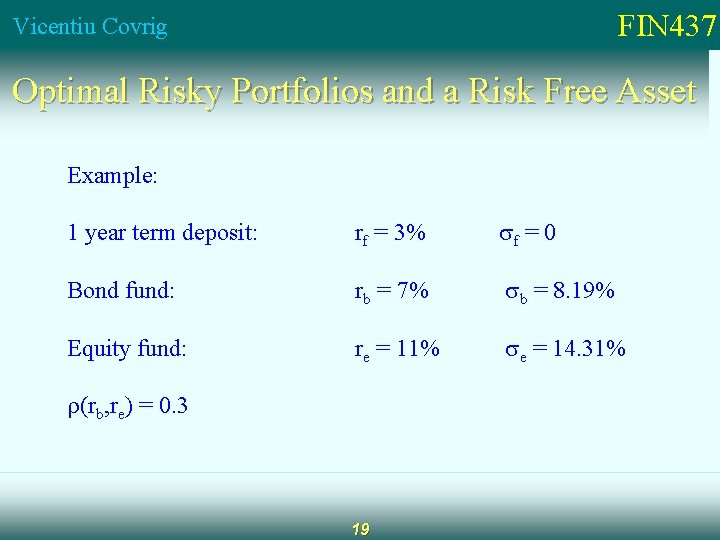 Vicentiu Covrig

FIN437

Optimal Risky Portfolios and a Risk Free Asset

Example:

1 year term deposit: $r_f = 3\%$ $\sigma_f = 0$

Bond fund: $r_b = 7\%$ $\sigma_b = 8.19\%$

Equity fund: $r_e = 11\%$ $\sigma_e = 14.31\%$

$\rho(r_b, r_e) = 0.3$

19